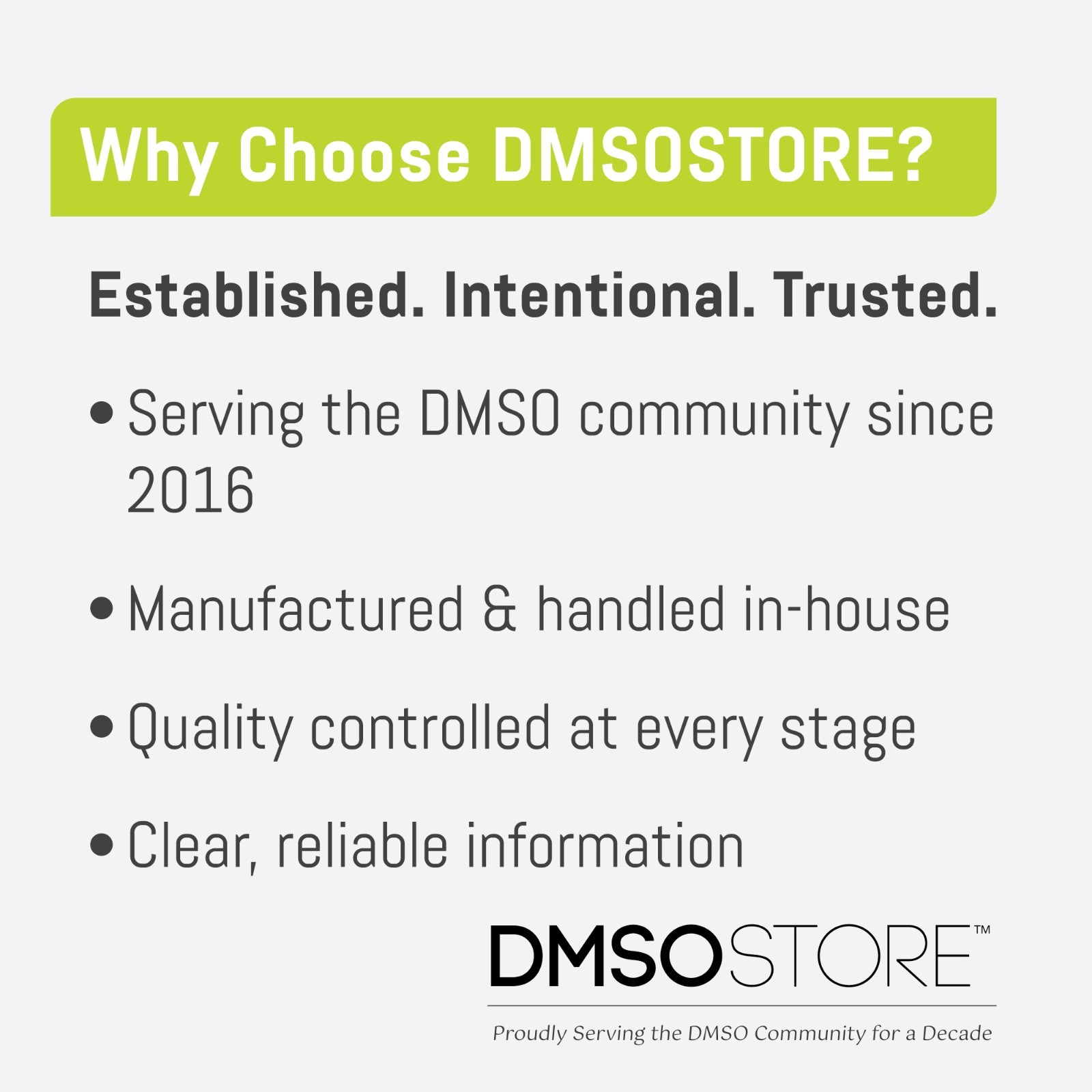 Why Choose DMSOSTORE?

Established. Intentional. Trusted.

• Serving the DMSO community since 2016

• Manufactured & handled in-house

• Quality controlled at every stage

• Clear, reliable information

DMSOSTORE™

Proudly Serving the DMSO Community for a Decade